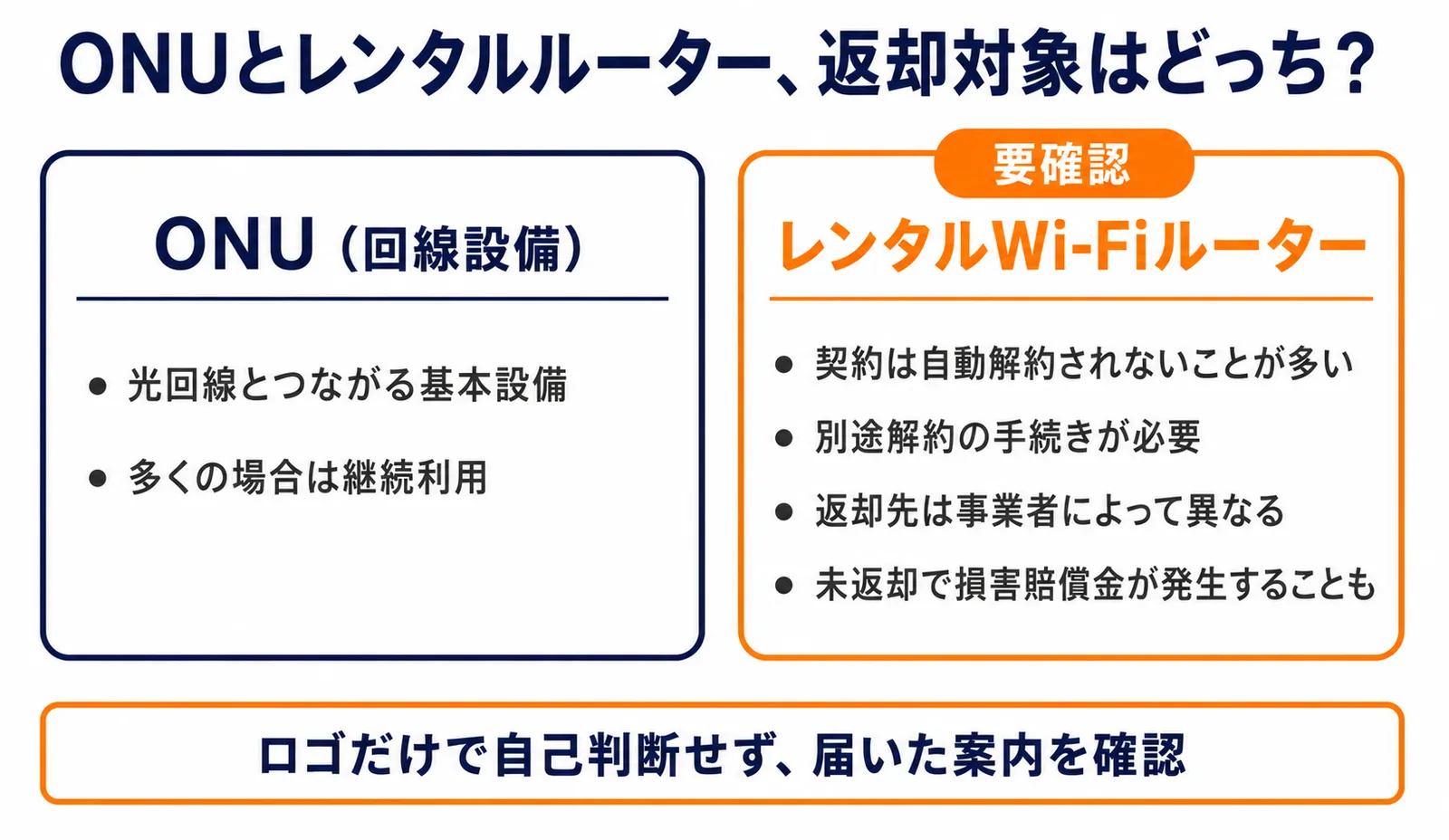 ONUとレンタルルーター、返却対象はどっち？

ONU（回線設備）

● 光回線とつながる基本設備
● 多くの場合は継続利用

要確認

レンタルWi-Fiルーター

● 契約は自動解約されないことが多い
● 別途解約の手続きが必要
● 返却先は事業者によって異なる
● 未返却で損害賠償金が発生することも

ロゴだけで自己判断せず、届いた案内を確認